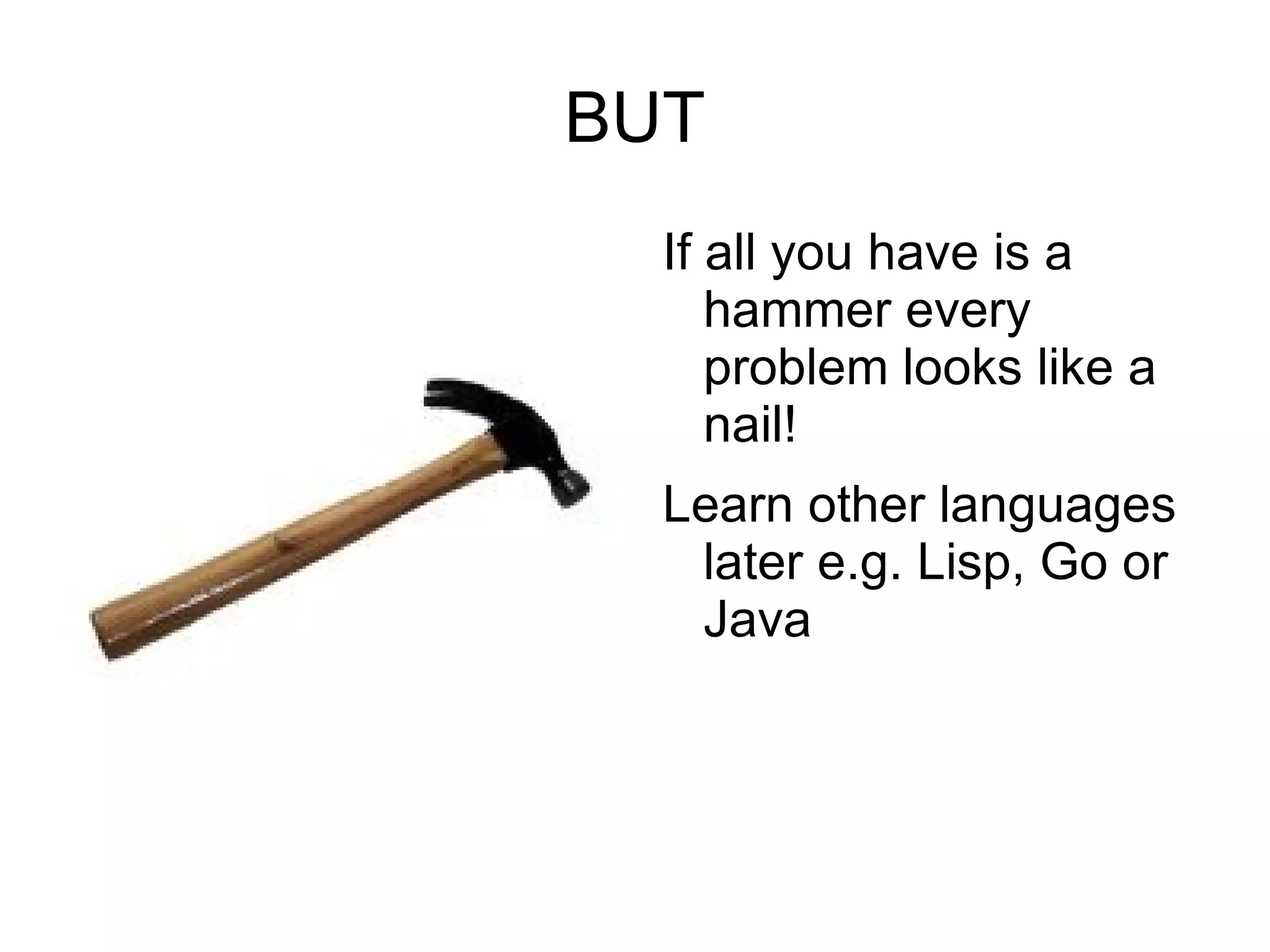 BUT

If all you have is a hammer every problem looks like a nail!

Learn other languages later e.g. Lisp, Go or Java